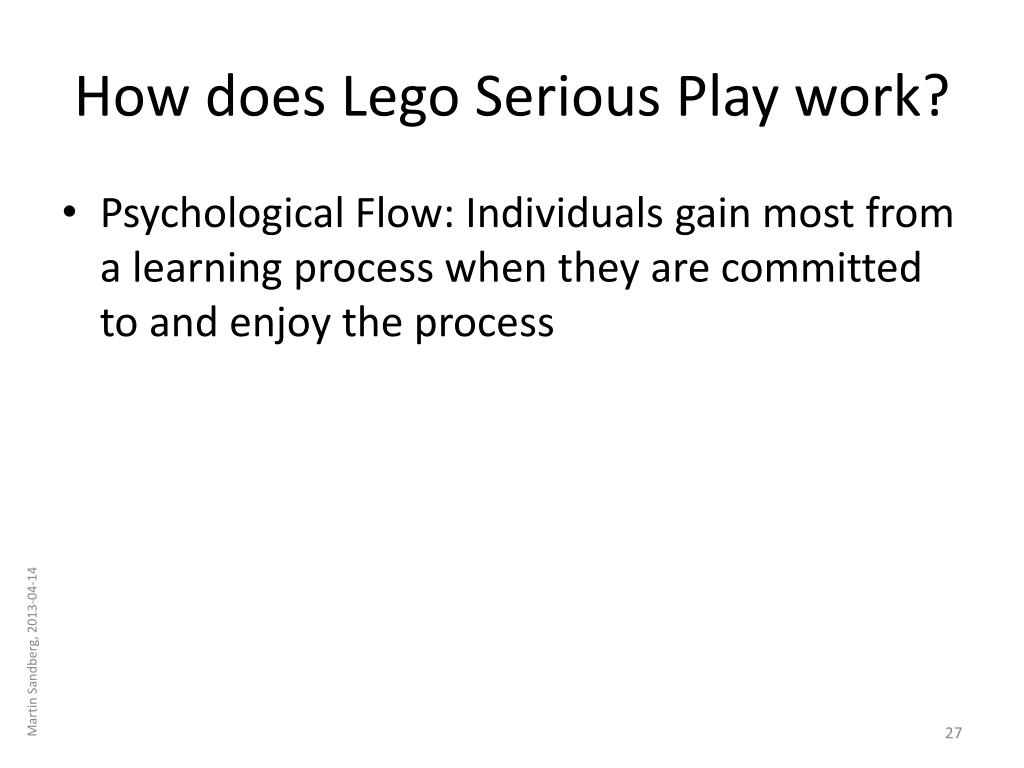 How does Lego Serious Play work?

• Psychological Flow: Individuals gain most from a learning process when they are committed to and enjoy the process

Martin Sandberg, 2013-04-14

27